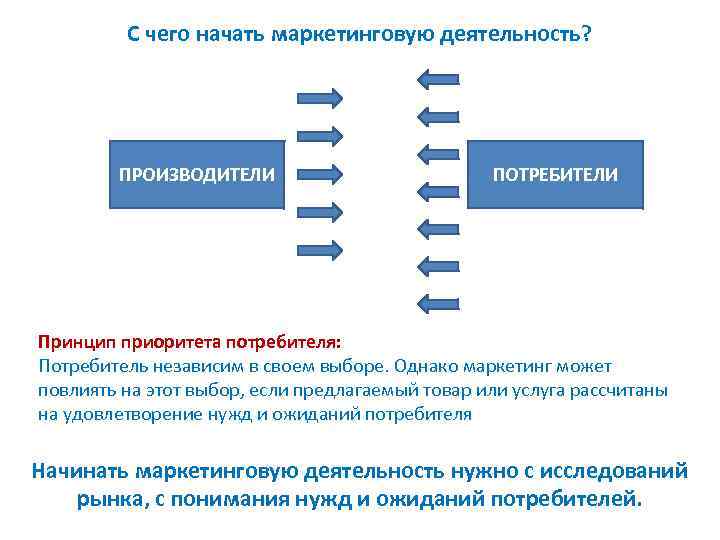 С чего начать маркетинговую деятельность?

ПРОИЗВОДИТЕЛИ

ПОТРЕБИТЕЛИ

Принцип приоритета потребителя:
Потребитель независим в своем выборе. Однако маркетинг может повлиять на этот выбор, если предлагаемый товар или услуга рассчитаны на удовлетворение нужд и ожиданий потребителя

Начинать маркетинговую деятельность нужно с исследований рынка, с понимания нужд и ожиданий потребителей.